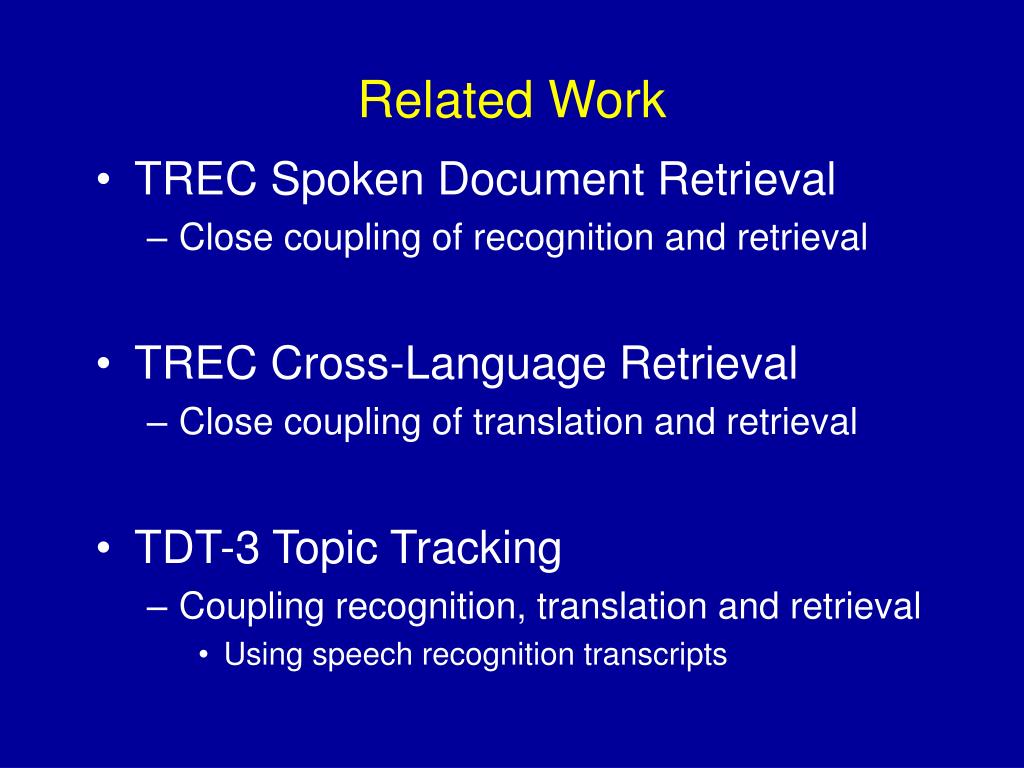 Related Work

• TREC Spoken Document Retrieval
– Close coupling of recognition and retrieval

• TREC Cross-Language Retrieval
– Close coupling of translation and retrieval

• TDT-3 Topic Tracking
– Coupling recognition, translation and retrieval
• Using speech recognition transcripts